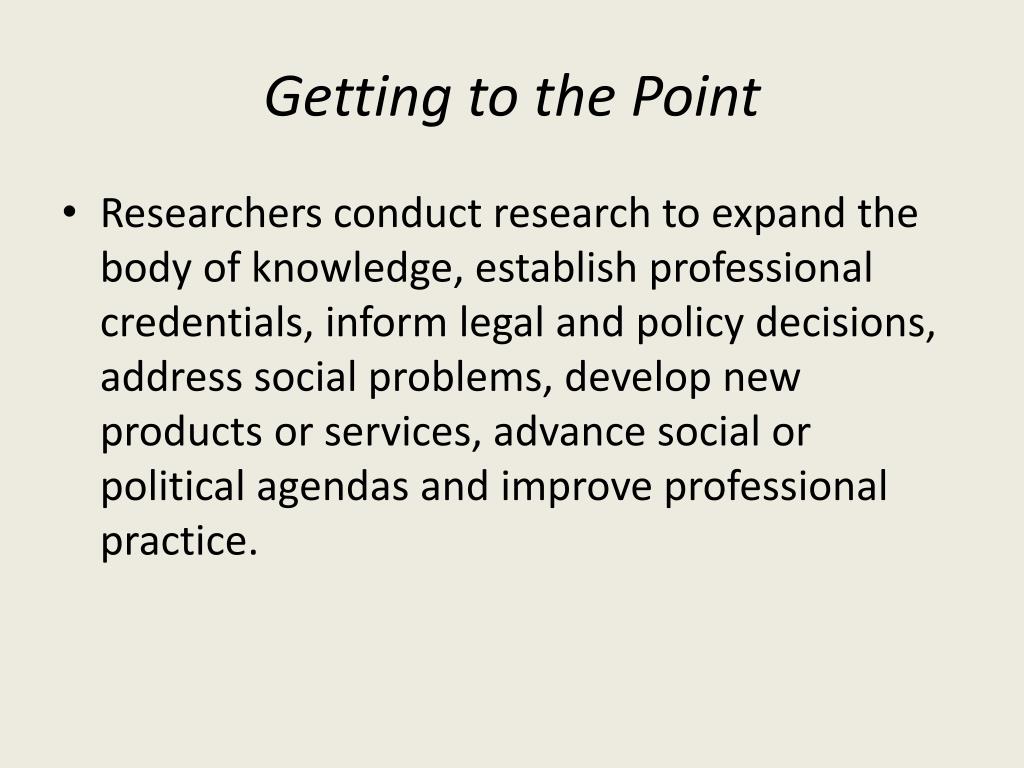 Getting to the Point

• Researchers conduct research to expand the body of knowledge, establish professional credentials, inform legal and policy decisions, address social problems, develop new products or services, advance social or political agendas and improve professional practice.